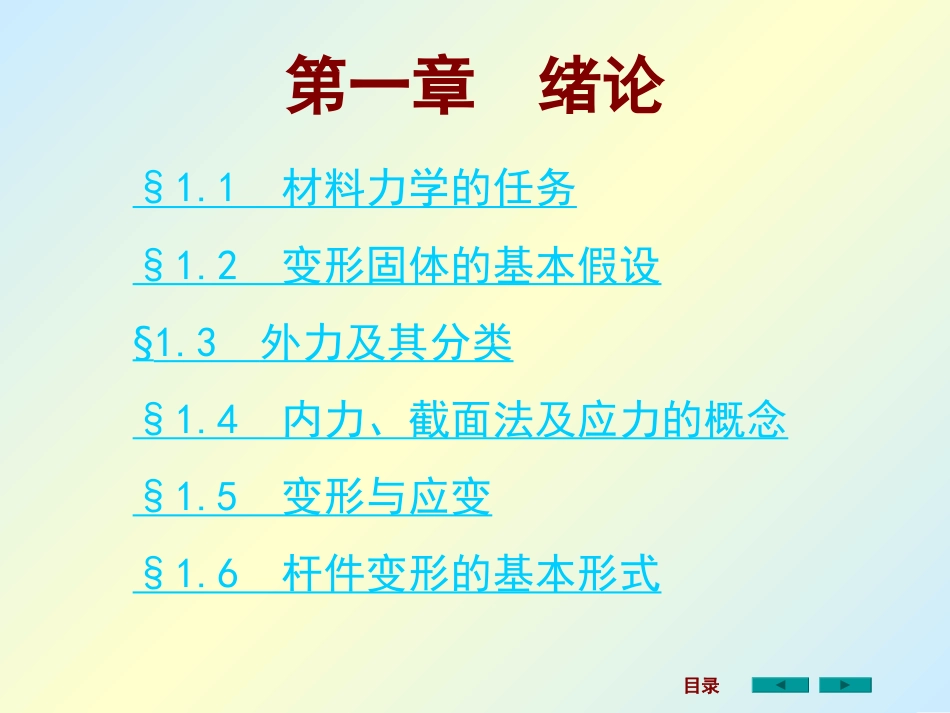 第一章　绪论

§1.1　材料力学的任务

§1.2　变形固体的基本假设

§1.3　外力及其分类

§1.4　内力、截面法及应力的概念

§1.5　变形与应变

§1.6　杆件变形的基本形式

目录